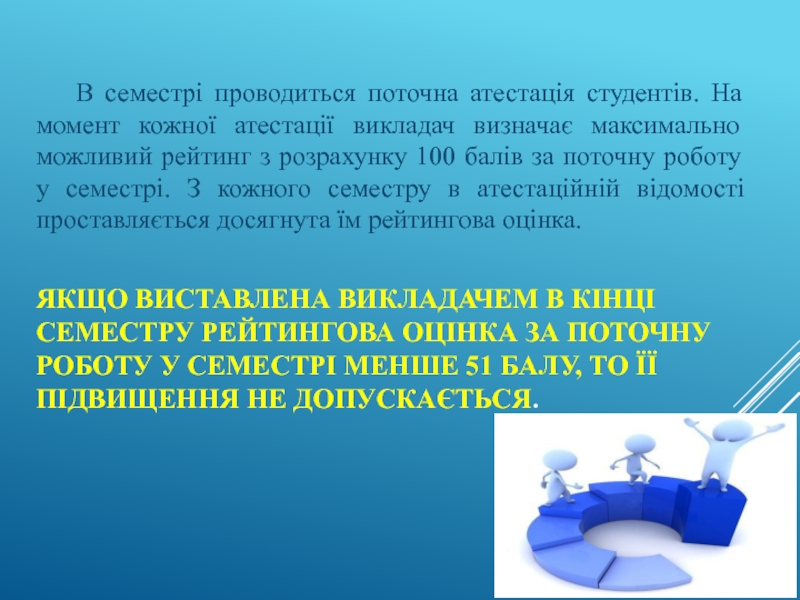 В семестрі проводиться поточна атестація студентів. На момент кожної атестації викладач визначає максимально можливий рейтинг з розрахунку 100 балів за поточну роботу у семестрі. З кожного семестру в атестаційній відомості проставляється досягнута їм рейтингова оцінка.

ЯКЩО ВИСТАВЛЕНА ВИКЛАДАЧЕМ В КІНЦІ СЕМЕСТРУ РЕЙТИНГОВА ОЦІНКА ЗА ПОТОЧНУ РОБОТУ У СЕМЕСТРІ МЕНШЕ 51 БАЛУ, ТО ЇЇ ПІДВИЩЕННЯ НЕ ДОПУСКАЄТЬСЯ.